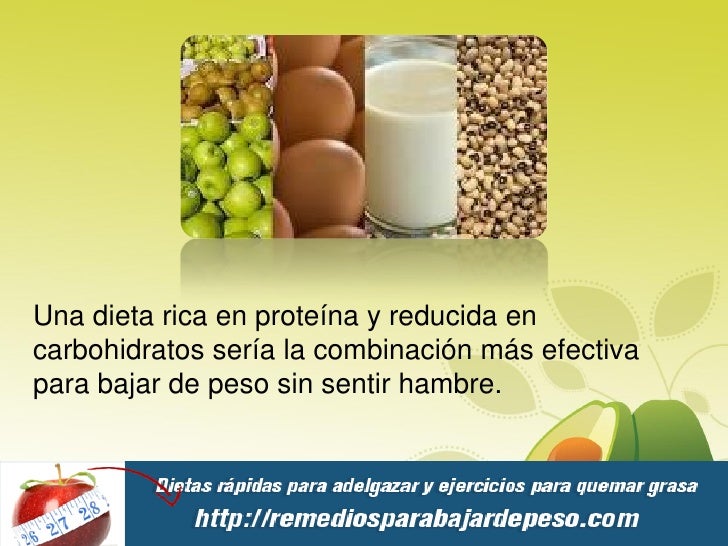 Una dieta rica en proteína y reducida en carbohidratos sería la combinación más efectiva para bajar de peso sin sentir hambre.

26 27 28

Dietas rápidas para adelgazar y ejercicios para quemar grasa
http://remediosparabajardepeso.com